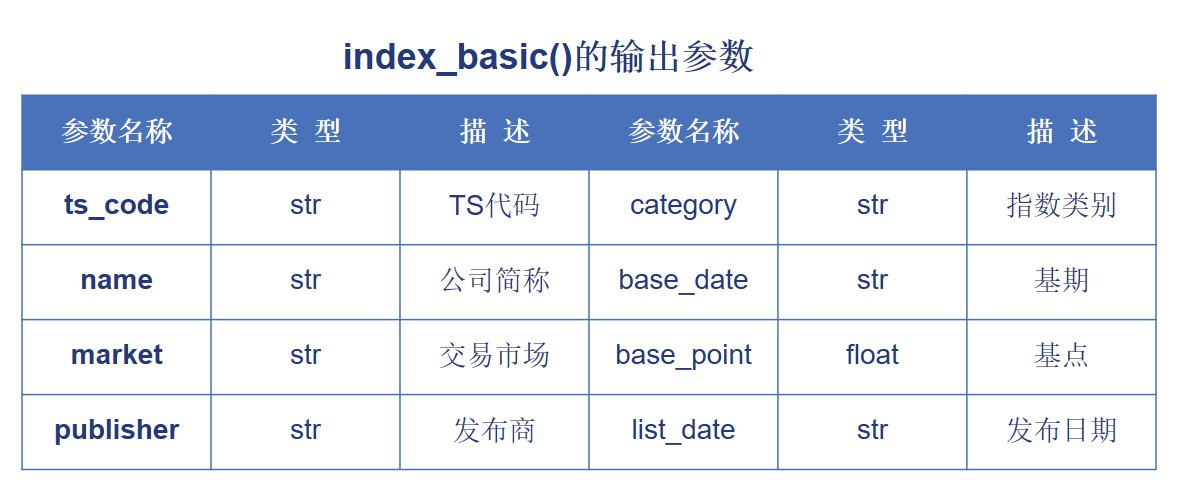 index_basic()的输出参数

| 参数名称 | 类 型 | 描 述 | 参数名称 | 类 型 | 描 述 |
|---|---|---|---|---|---|
| ts_code | str | TS代码 | category | str | 指数类别 |
| name | str | 公司简称 | base_date | str | 基期 |
| market | str | 交易市场 | base_point | float | 基点 |
| publisher | str | 发布商 | list_date | str | 发布日期 |